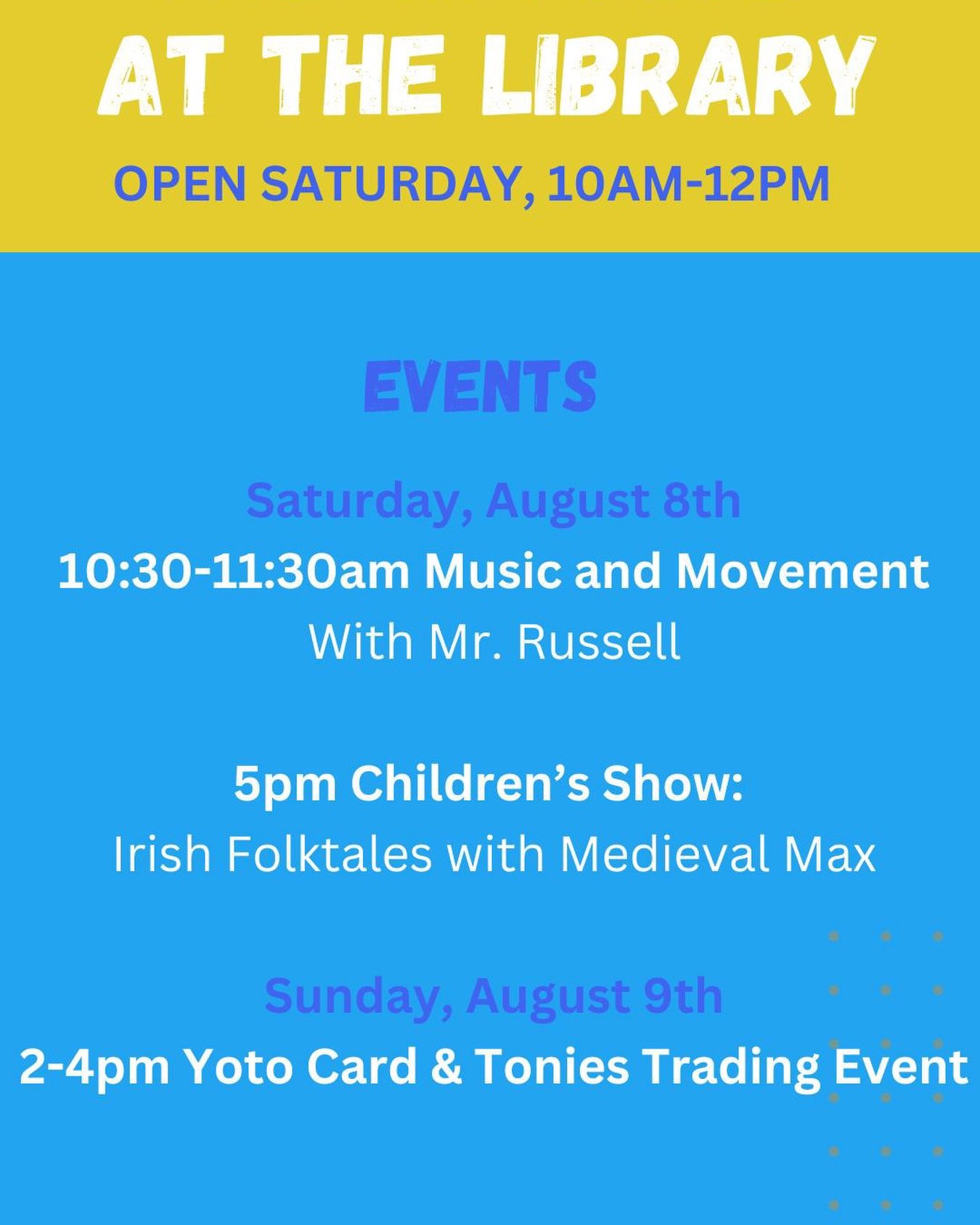 AT THE LIBRARY

OPEN SATURDAY, 10AM-12PM

EVENTS

Saturday, August 8th

10:30-11:30am Music and Movement

With Mr. Russell

5pm Children's Show:

Irish Folktales with Medieval Max

Sunday, August 9th

2-4pm Yoto Card & Tonies Trading Event